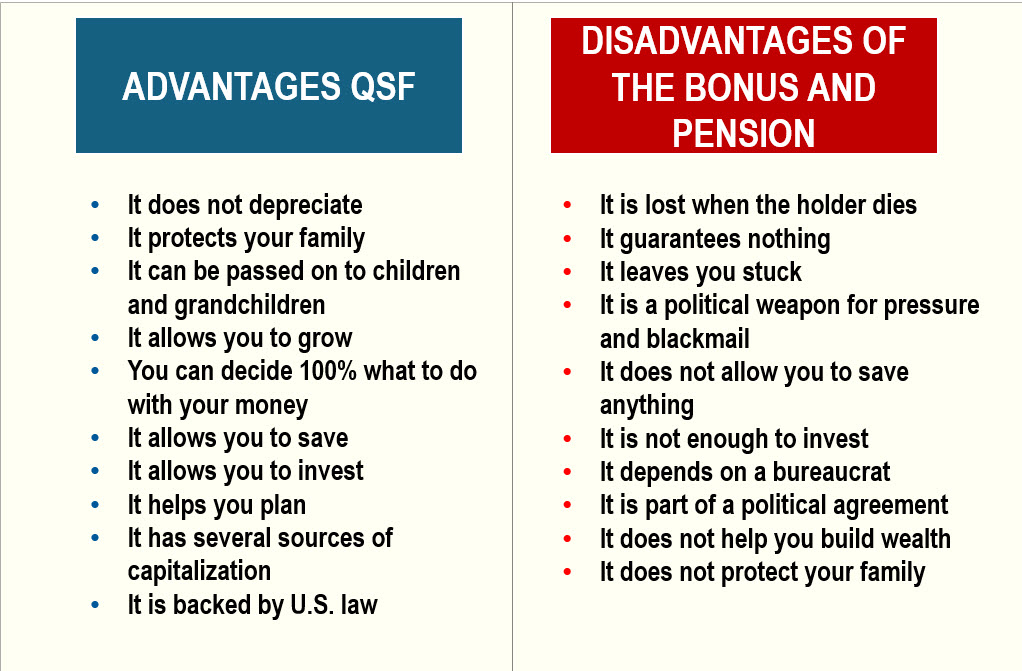 ADVANTAGES QSF

- It does not depreciate
- It protects your family
- It can be passed on to children and grandchildren
- It allows you to grow
- You can decide 100% what to do with your money
- It allows you to save
- It allows you to invest
- It helps you plan
- It has several sources of capitalization
- It is backed by U.S. law

DISADVANTAGES OF THE BONUS AND PENSION

- It is lost when the holder dies
- It guarantees nothing
- It leaves you stuck
- It is a political weapon for pressure and blackmail
- It does not allow you to save anything
- It is not enough to invest
- It depends on a bureaucrat
- It is part of a political agreement
- It does not help you build wealth
- It does not protect your family